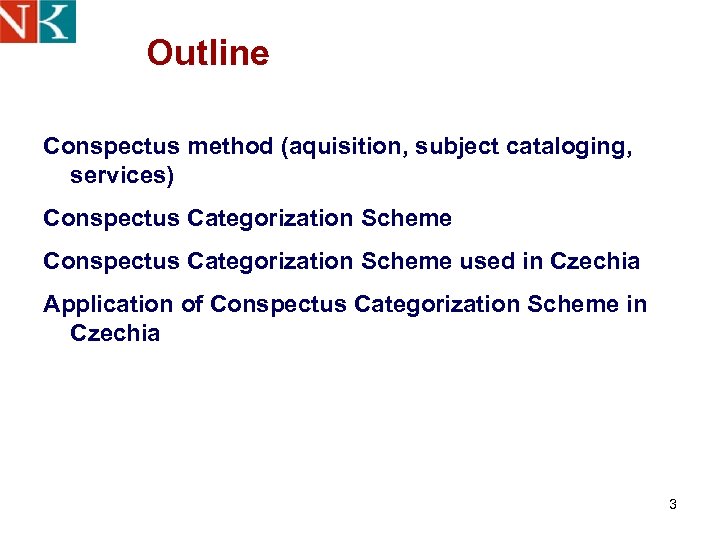 NK

Outline

Conspectus method (aquisition, subject cataloging, services)

Conspectus Categorization Scheme

Conspectus Categorization Scheme used in Czechia

Application of Conspectus Categorization Scheme in Czechia

3